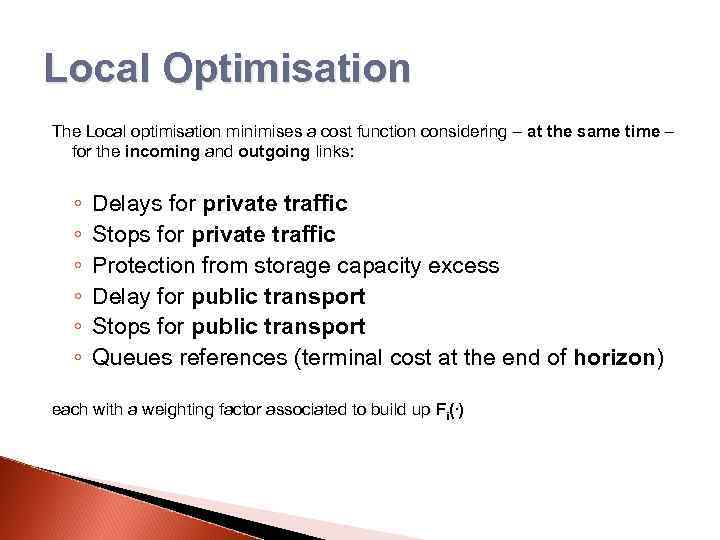 Local Optimisation

The Local optimisation minimises a cost function considering – at the same time – for the incoming and outgoing links:

◦ Delays for private traffic
◦ Stops for private traffic
◦ Protection from storage capacity excess
◦ Delay for public transport
◦ Stops for public transport
◦ Queues references (terminal cost at the end of horizon)

each with a weighting factor associated to build up $F_i(\cdot)$